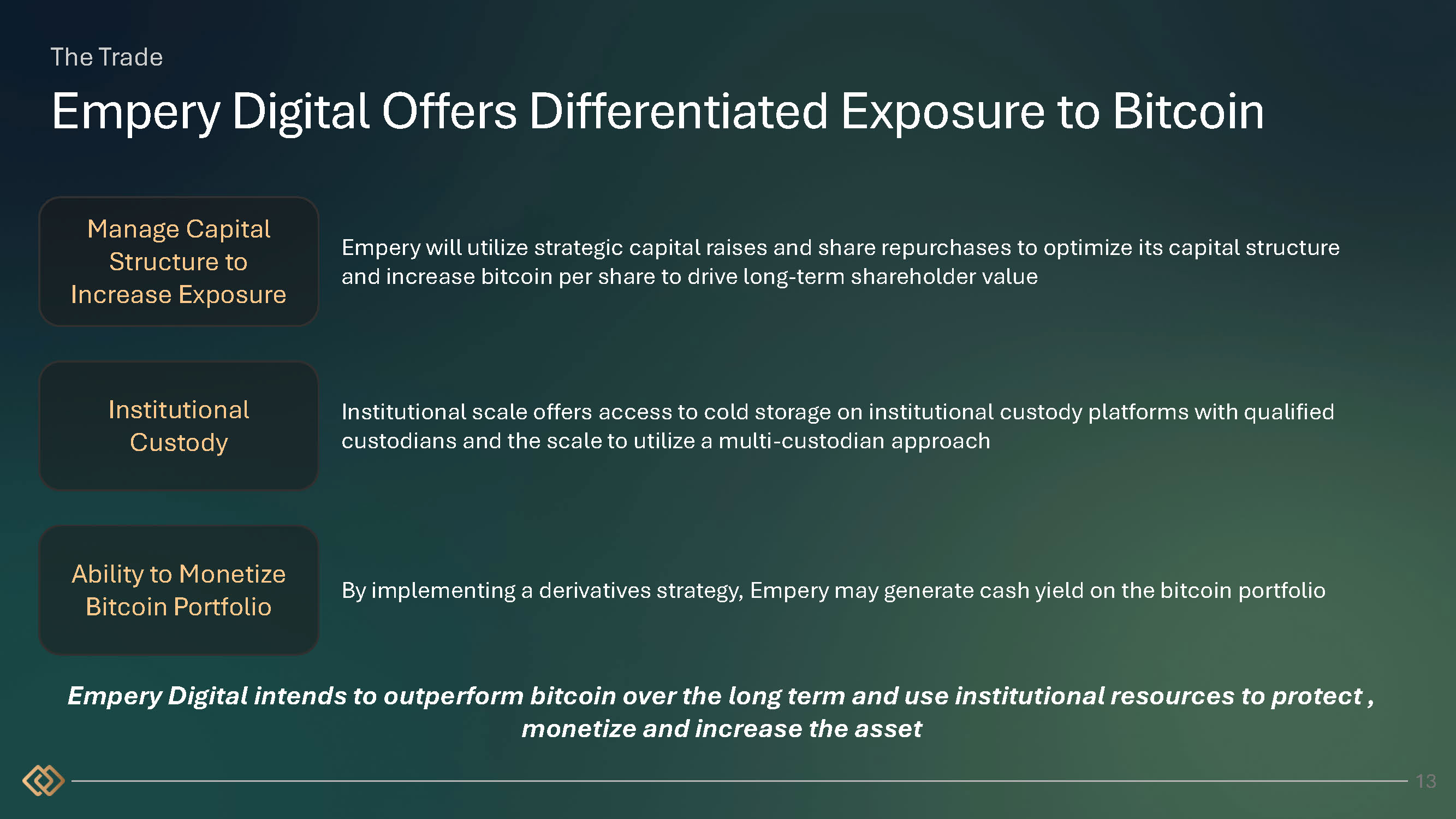 The Trade

Empery Digital Offers Differentiated Exposure to Bitcoin

Manage Capital Structure to Increase Exposure

Empery will utilize strategic capital raises and share repurchases to optimize its capital structure and increase bitcoin per share to drive long-term shareholder value

Institutional Custody

Institutional scale offers access to cold storage on institutional custody platforms with qualified custodians and the scale to utilize a multi-custodian approach

Ability to Monetize Bitcoin Portfolio

By implementing a derivatives strategy, Empery may generate cash yield on the bitcoin portfolio

Empery Digital intends to outperform bitcoin over the long term and use institutional resources to protect , monetize and increase the asset

13